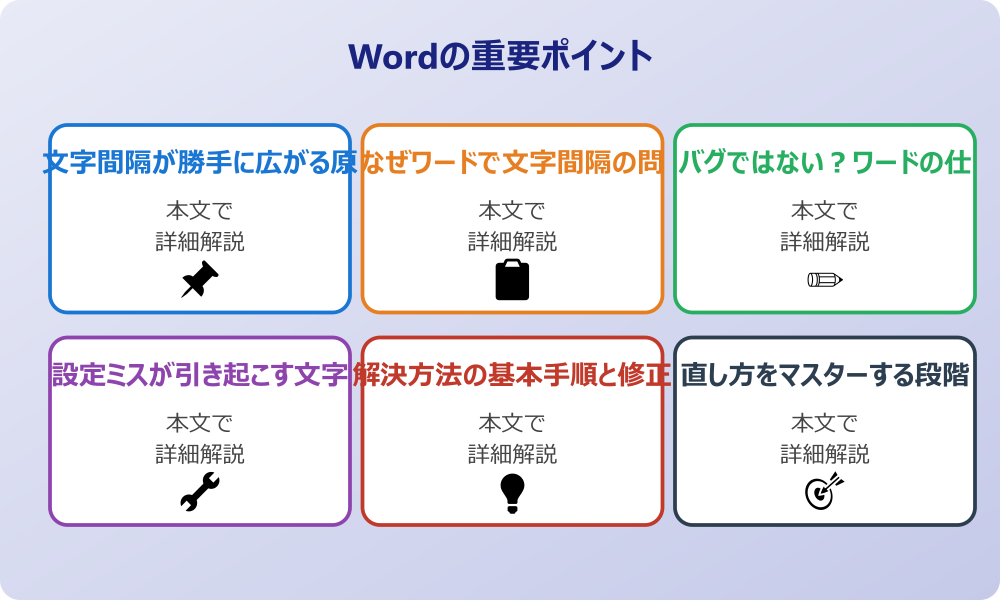 Wordの重要ポイント

文字間隔が勝手に広がる原

本文で
詳細解説

なぜワードで文字間隔の問

本文で
詳細解説

バグではない？ワードの仕

本文で
詳細解説

設定ミスが引き起こす文字

本文で
詳細解説

解決方法の基本手順と修正

本文で
詳細解説

直し方をマスターする段階

本文で
詳細解説